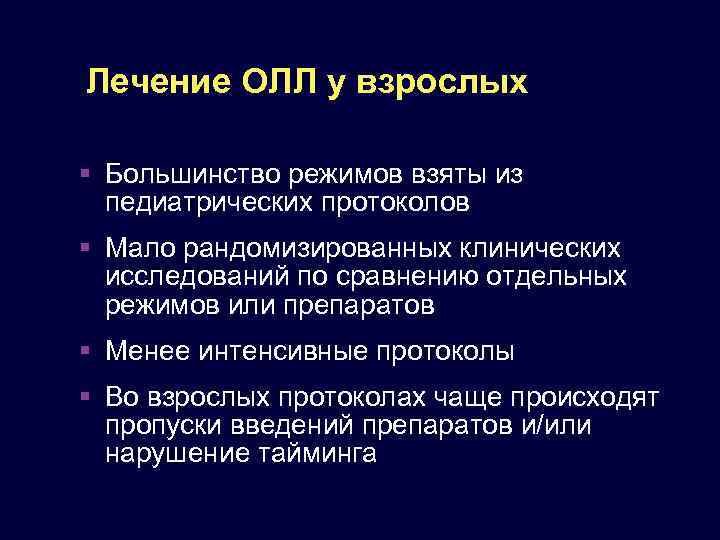 Лечение ОЛЛ у взрослых

▪ Большинство режимов взяты из педиатрических протоколов

▪ Мало рандомизированных клинических исследований по сравнению отдельных режимов или препаратов

▪ Менее интенсивные протоколы

▪ Во взрослых протоколах чаще происходят пропуски введений препаратов и/или нарушение тайминга